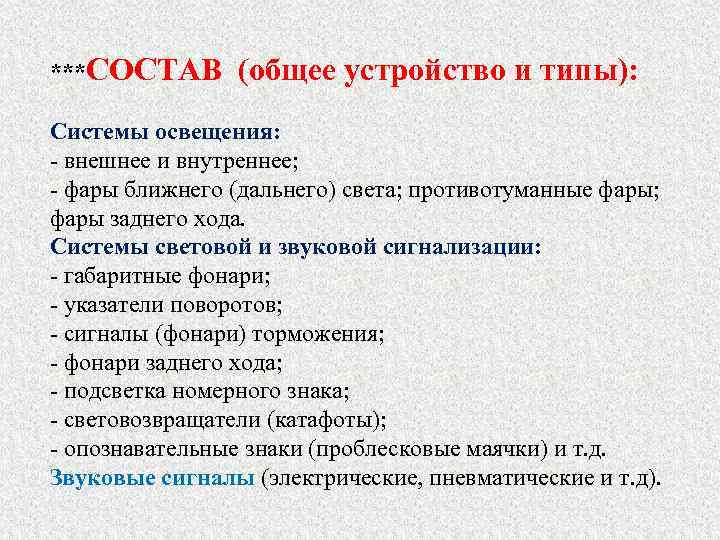 ***СОСТАВ (общее устройство и типы):

Системы освещения:
- внешнее и внутреннее;
- фары ближнего (дальнего) света; противотуманные фары; фары заднего хода.
Системы световой и звуковой сигнализации:
- габаритные фонари;
- указатели поворотов;
- сигналы (фонари) торможения;
- фонари заднего хода;
- подсветка номерного знака;
- световозвращатели (катафоты);
- опознавательные знаки (проблесковые маячки) и т.д.
Звуковые сигналы (электрические, пневматические и т.д).